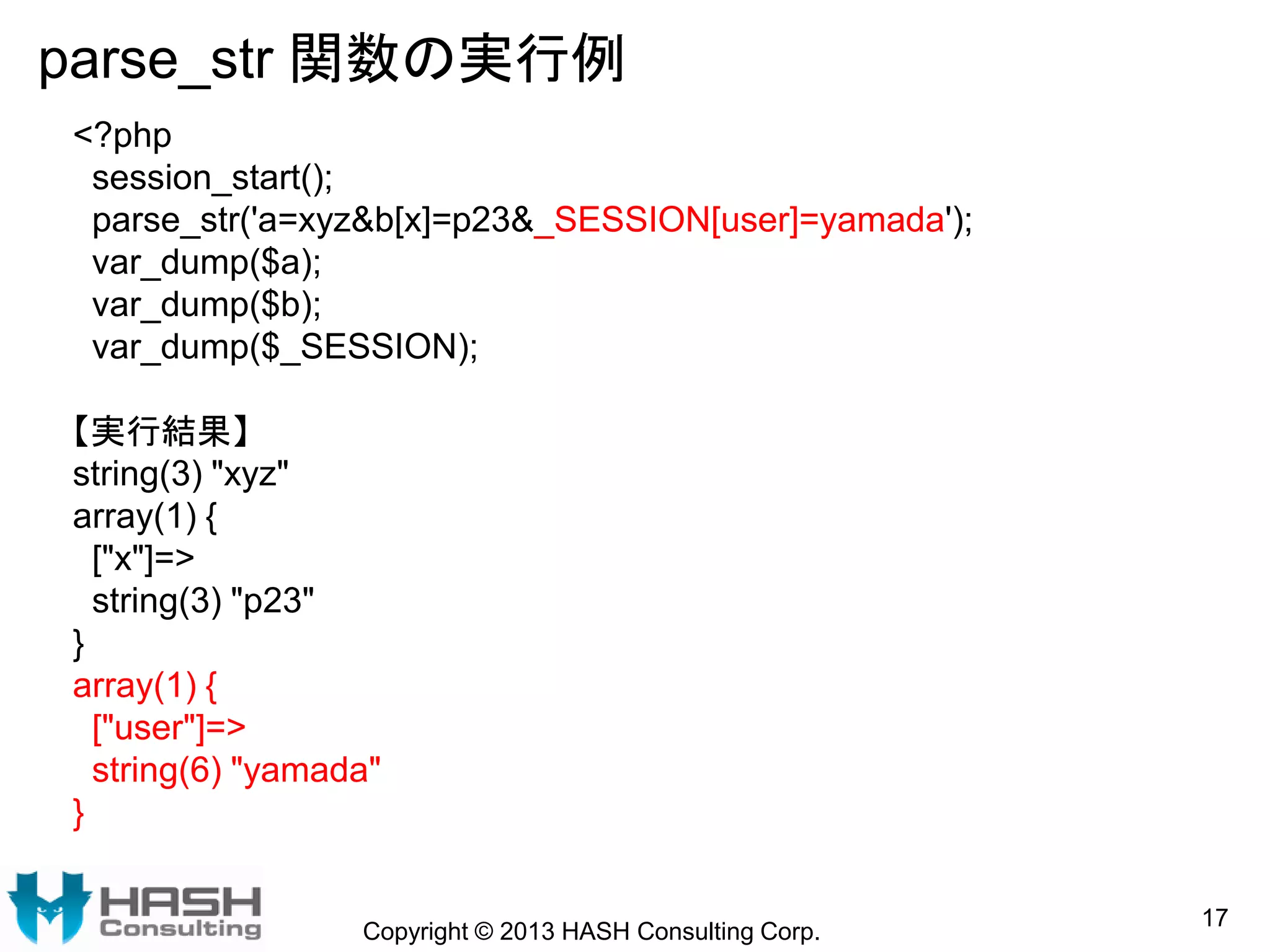 parse_str 関数の実行例

<?php
session_start();
parse_str('a=xyz&b[x]=p23&_SESSION[user]=yamada');
var_dump($a);
var_dump($b);
var_dump($_SESSION);

【実行結果】
string(3) "xyz"
array(1) {
["x"]=>
string(3) "p23"
}
array(1) {
["user"]=>
string(6) "yamada"
}

HASH Consulting

Copyright © 2013 HASH Consulting Corp.

17